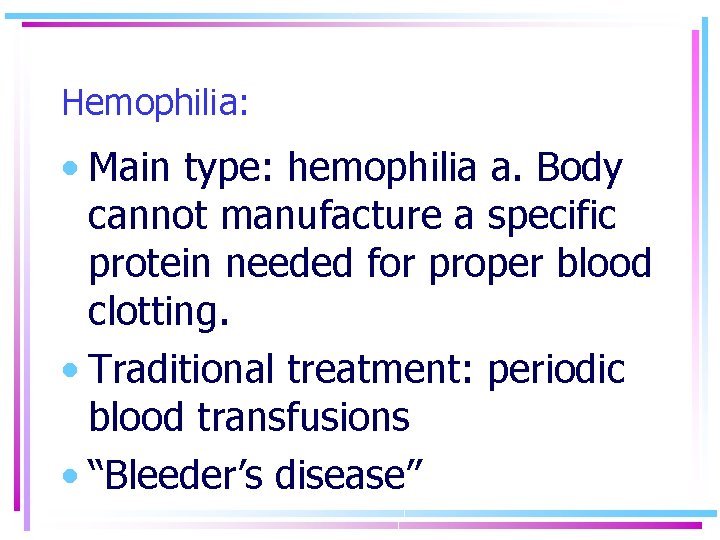 Hemophilia:

• Main type: hemophilia a. Body cannot manufacture a specific protein needed for proper blood clotting.

• Traditional treatment: periodic blood transfusions

• “Bleeder’s disease”